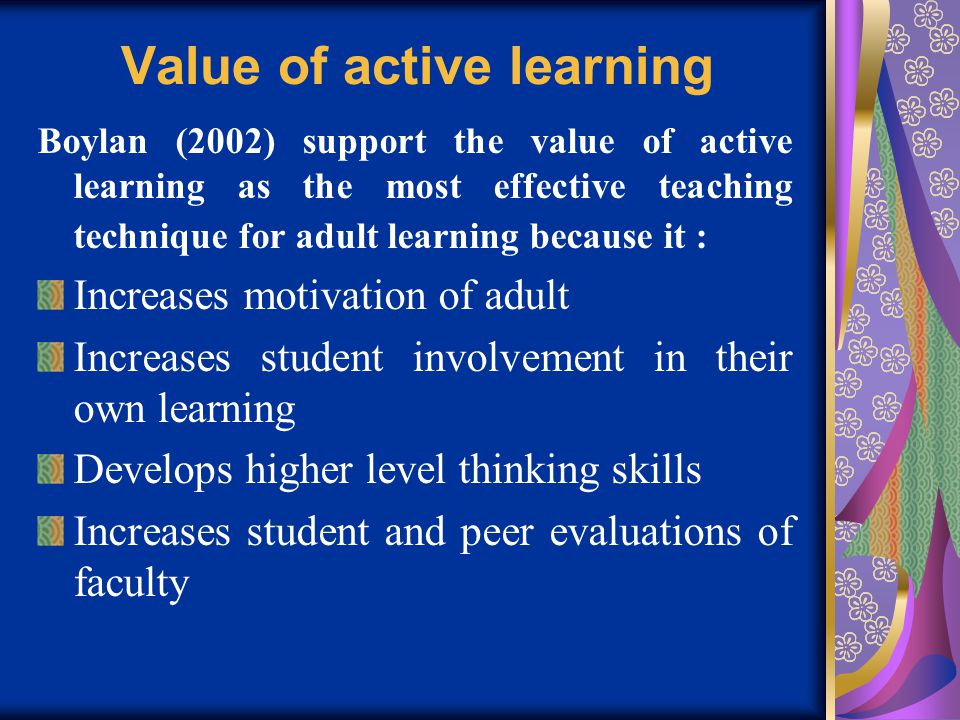 Value of active learning

Boylan (2002) support the value of active learning as the most effective teaching technique for adult learning because it :

Increases motivation of adult

Increases student involvement in their own learning

Develops higher level thinking skills

Increases student and peer evaluations of faculty